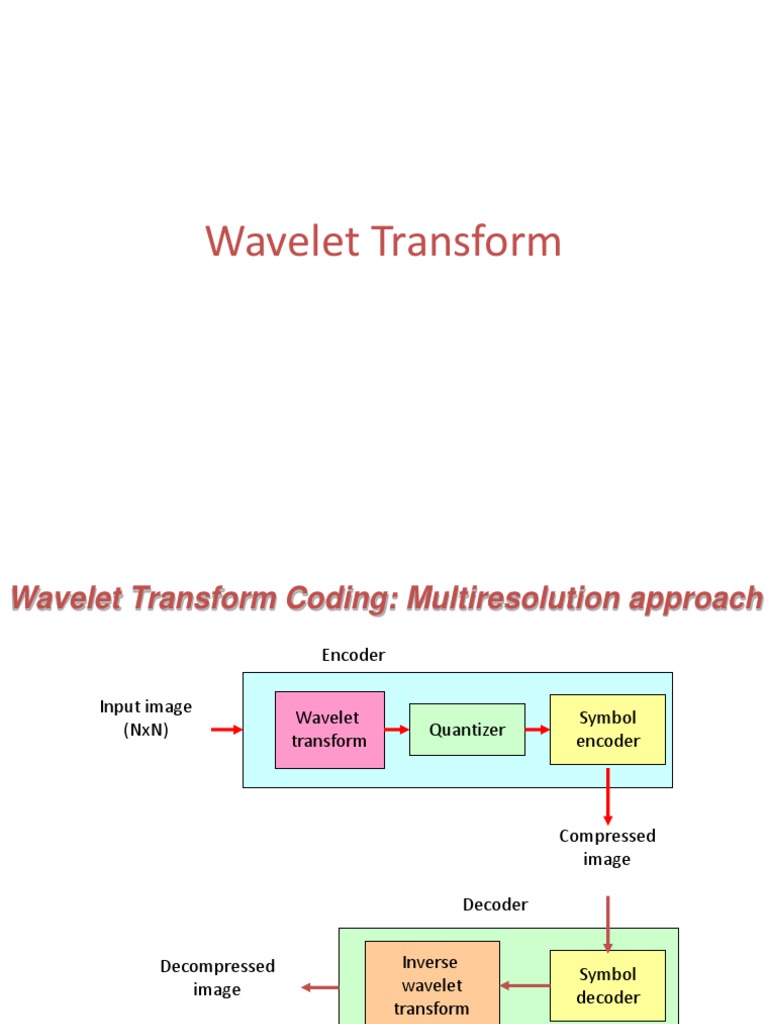 Wavelet Transform

Wavelet Transform Coding: Multiresolution approach

Encoder

Input image (NxN)

Wavelet transform

Quantizer

Symbol encoder

Compressed image

Decoder

Decompressed image

Inverse wavelet transform

Symbol decoder